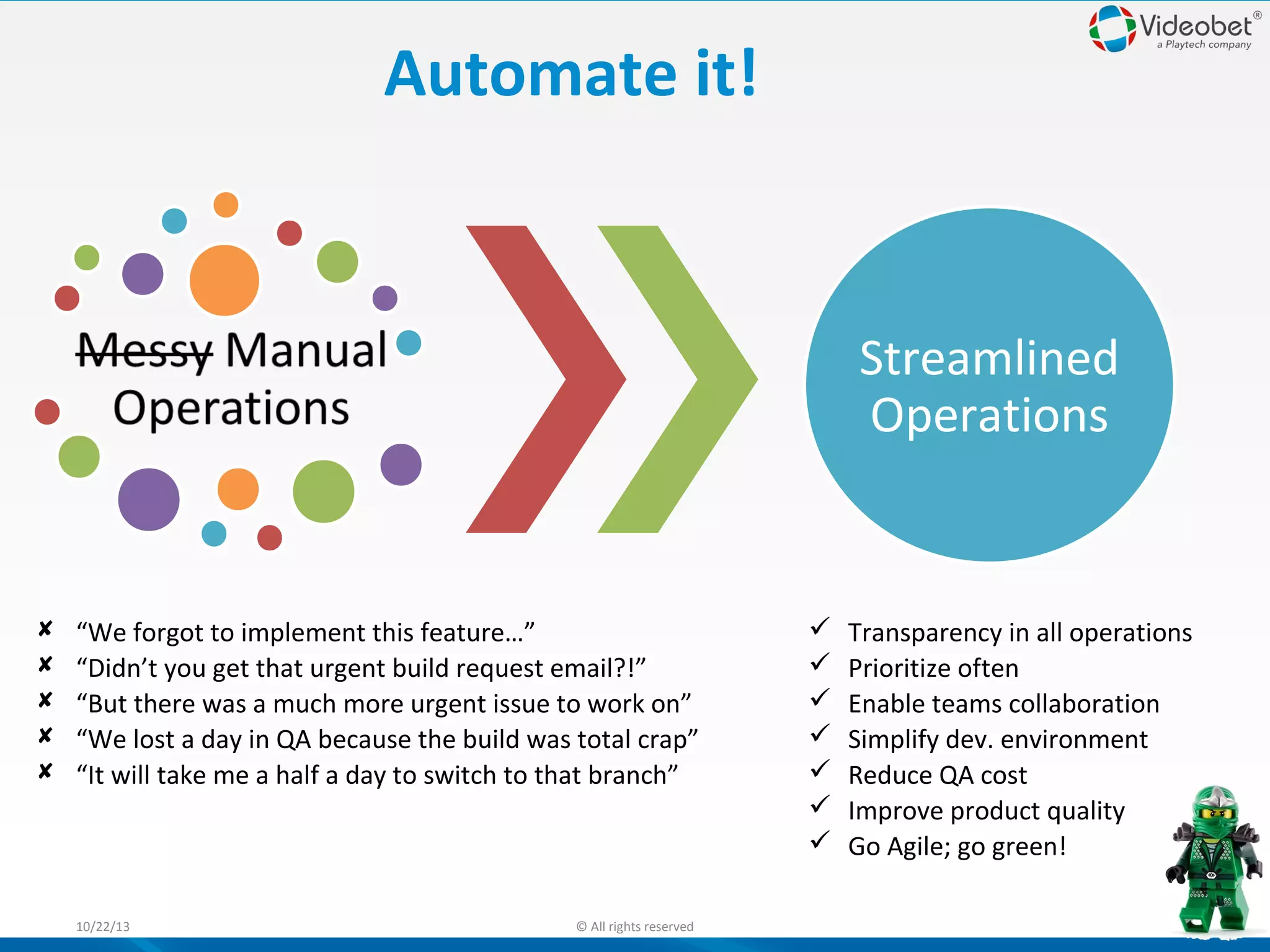 Videobet®
a Playtech company

Automate it!

~~Messy~~ Manual Operations

Streamlined Operations

✘ “We forgot to implement this feature…”
✘ “Didn’t you get that urgent build request email?!”
✘ “But there was a much more urgent issue to work on”
✘ “We lost a day in QA because the build was total crap”
✘ “It will take me a half a day to switch to that branch”

✓ Transparency in all operations
✓ Prioritize often
✓ Enable teams collaboration
✓ Simplify dev. environment
✓ Reduce QA cost
✓ Improve product quality
✓ Go Agile; go green!

10/22/13

© All rights reserved